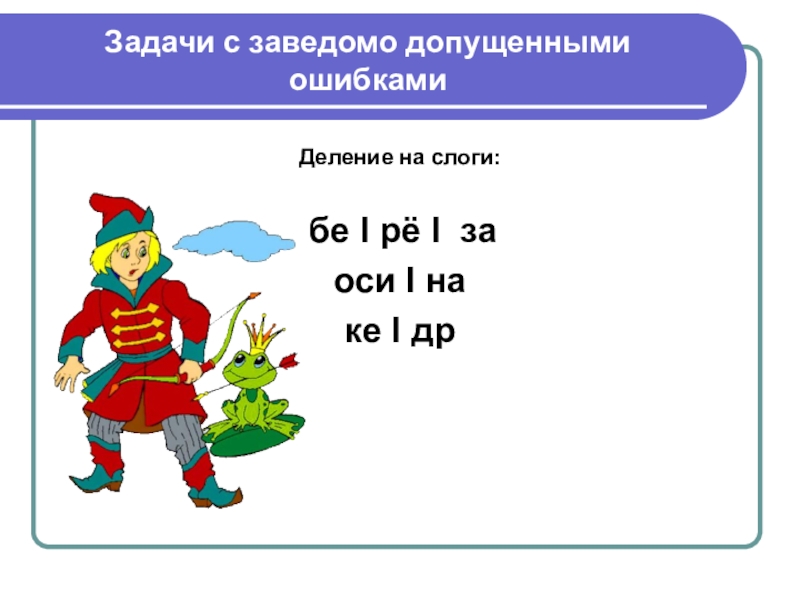 Задачи с заведомо допущенными ошибками

Деление на слоги:

бе I рё I за

оси I на

ке I др